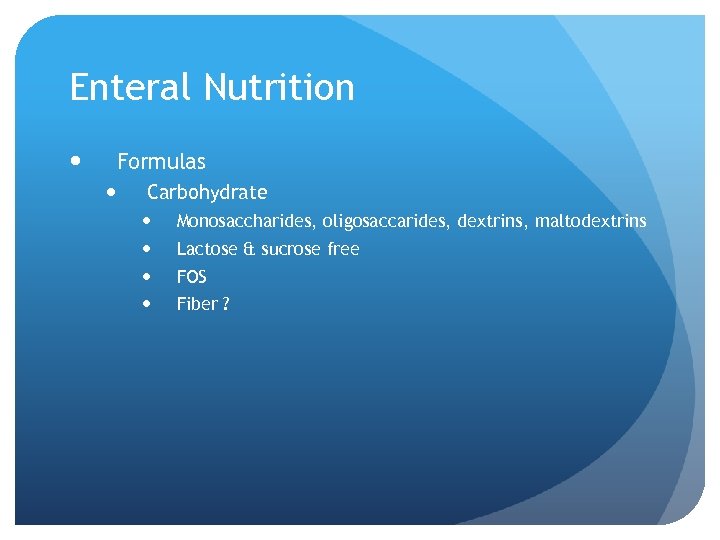 Enteral Nutrition

- Formulas
  - Carbohydrate
    - Monosaccharides, oligosaccarides, dextrins, maltodextrins
    - Lactose & sucrose free
    - FOS
    - Fiber ?